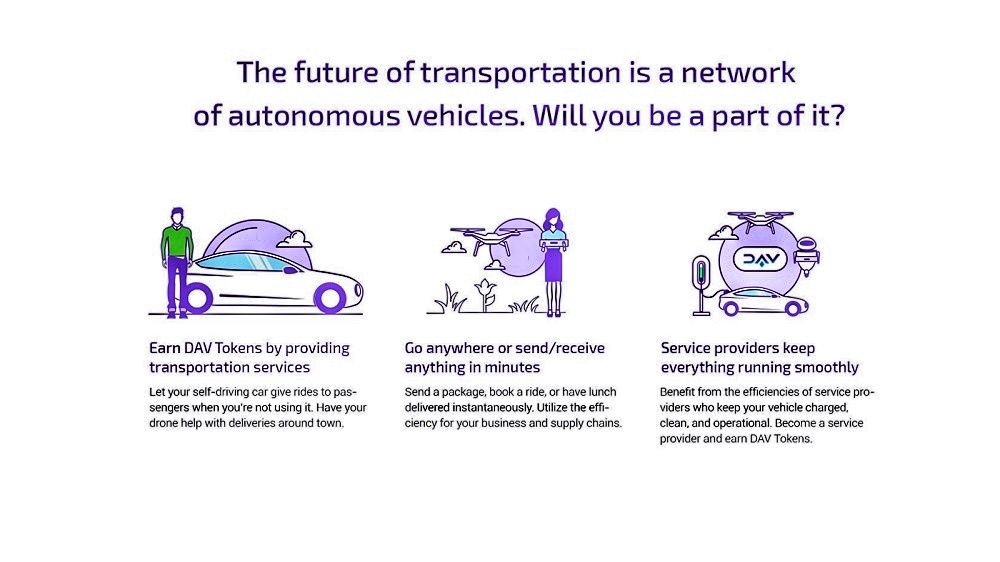 The future of transportation is a network of autonomous vehicles. Will you be a part of it?

DAV

Earn DAV Tokens by providing transportation services

Let your self-driving car give rides to passengers when you're not using it. Have your drone help with deliveries around town.

Go anywhere or send/receive anything in minutes

Send a package, book a ride, or have lunch delivered instantaneously. Utilize the efficiency for your business and supply chains.

Service providers keep everything running smoothly

Benefit from the efficiencies of service providers who keep your vehicle charged, clean, and operational. Become a service provider and earn DAV Tokens.